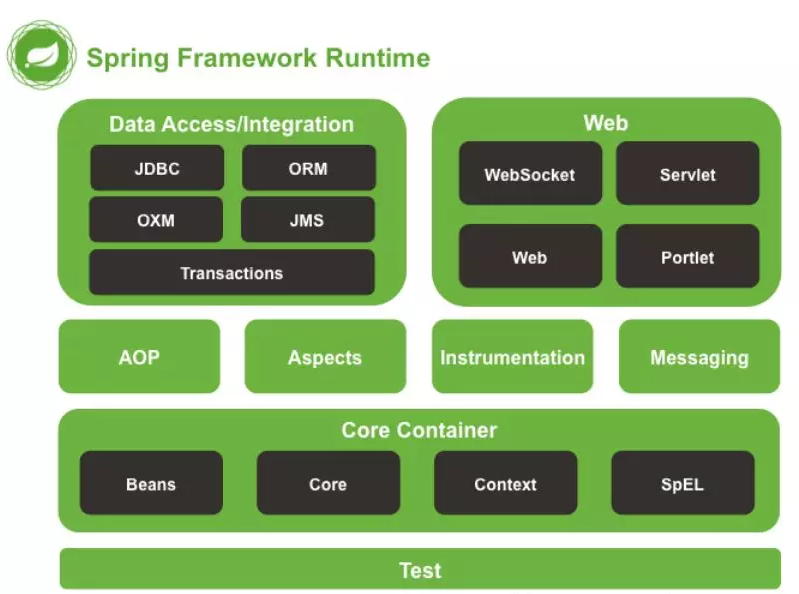 Spring Framework Runtime

Data Access/Integration

JDBC

ORM

OXM

JMS

Transactions

Web

WebSocket

Servlet

Web

Portlet

AOP

Aspects

Instrumentation

Messaging

Core Container

Beans

Core

Context

SpEL

Test